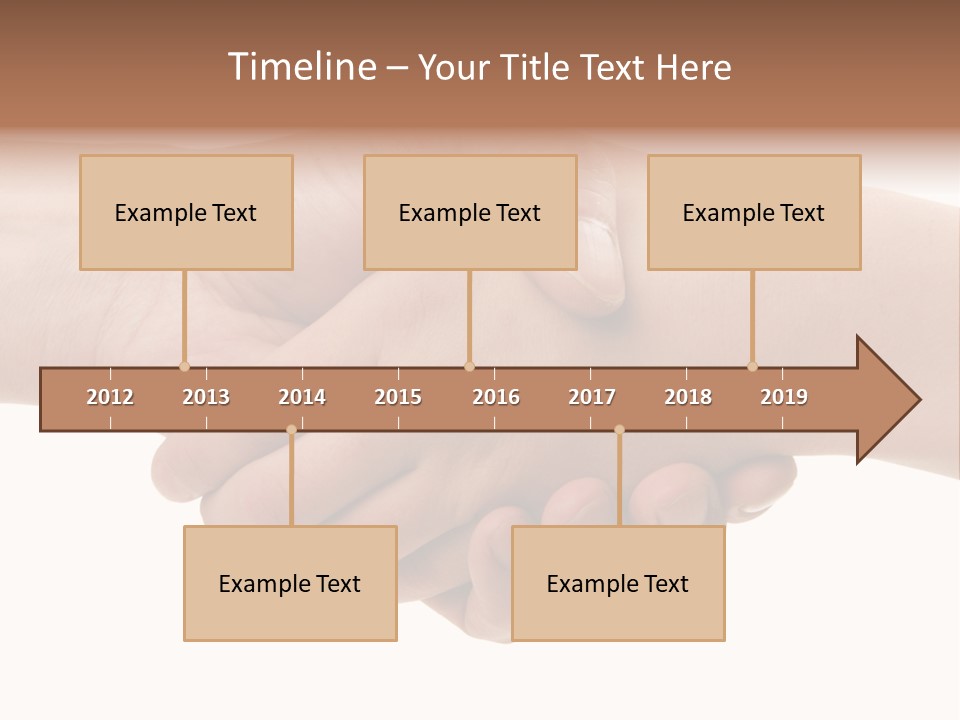 Timeline – Your Title Text Here

Example Text

Example Text

Example Text

2012 2013 2014 2015 2016 2017 2018 2019

Example Text

Example Text